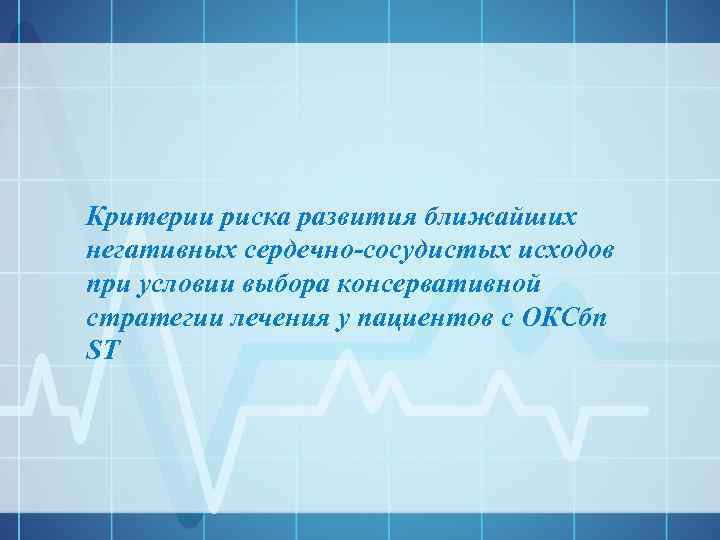 Критерии риска развития ближайших негативных сердечно-сосудистых исходов при условии выбора консервативной стратегии лечения у пациентов с ОКСбп ST